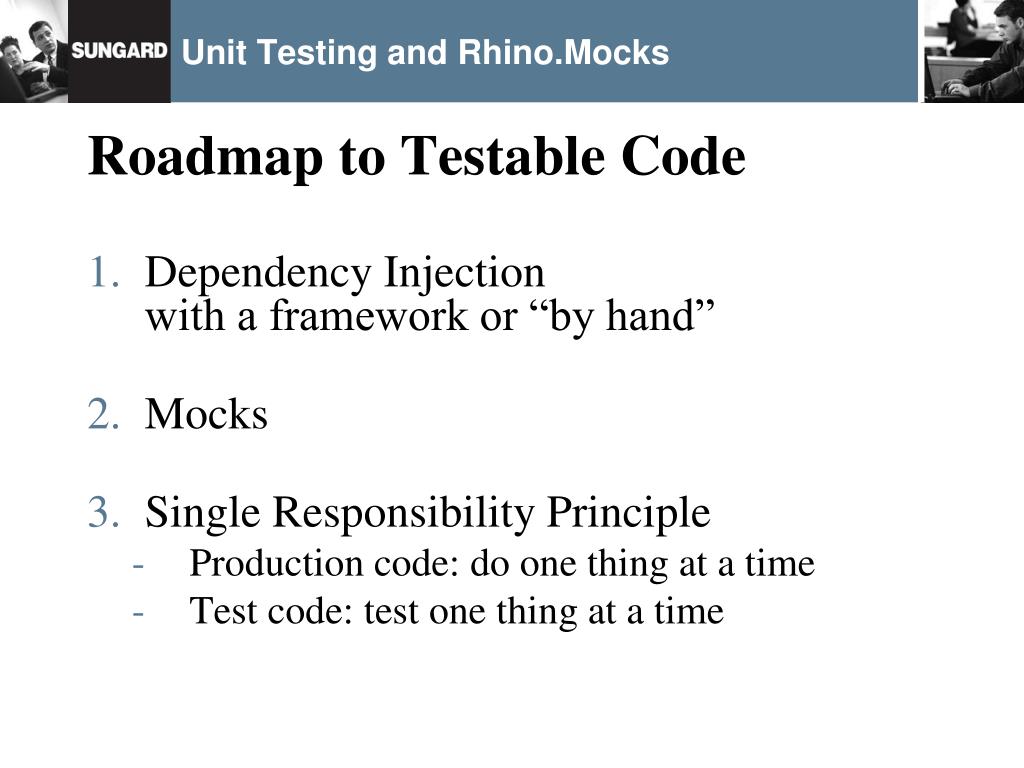 SUNGARD Unit Testing and Rhino.Mocks

Roadmap to Testable Code

1. Dependency Injection
with a framework or “by hand”

2. Mocks

3. Single Responsibility Principle
- Production code: do one thing at a time
- Test code: test one thing at a time